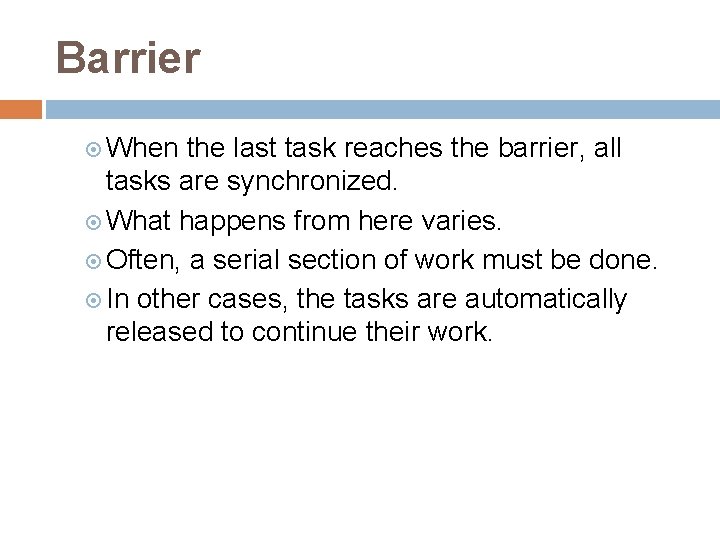 Barrier

When the last task reaches the barrier, all tasks are synchronized.

What happens from here varies.

Often, a serial section of work must be done.

In other cases, the tasks are automatically released to continue their work.